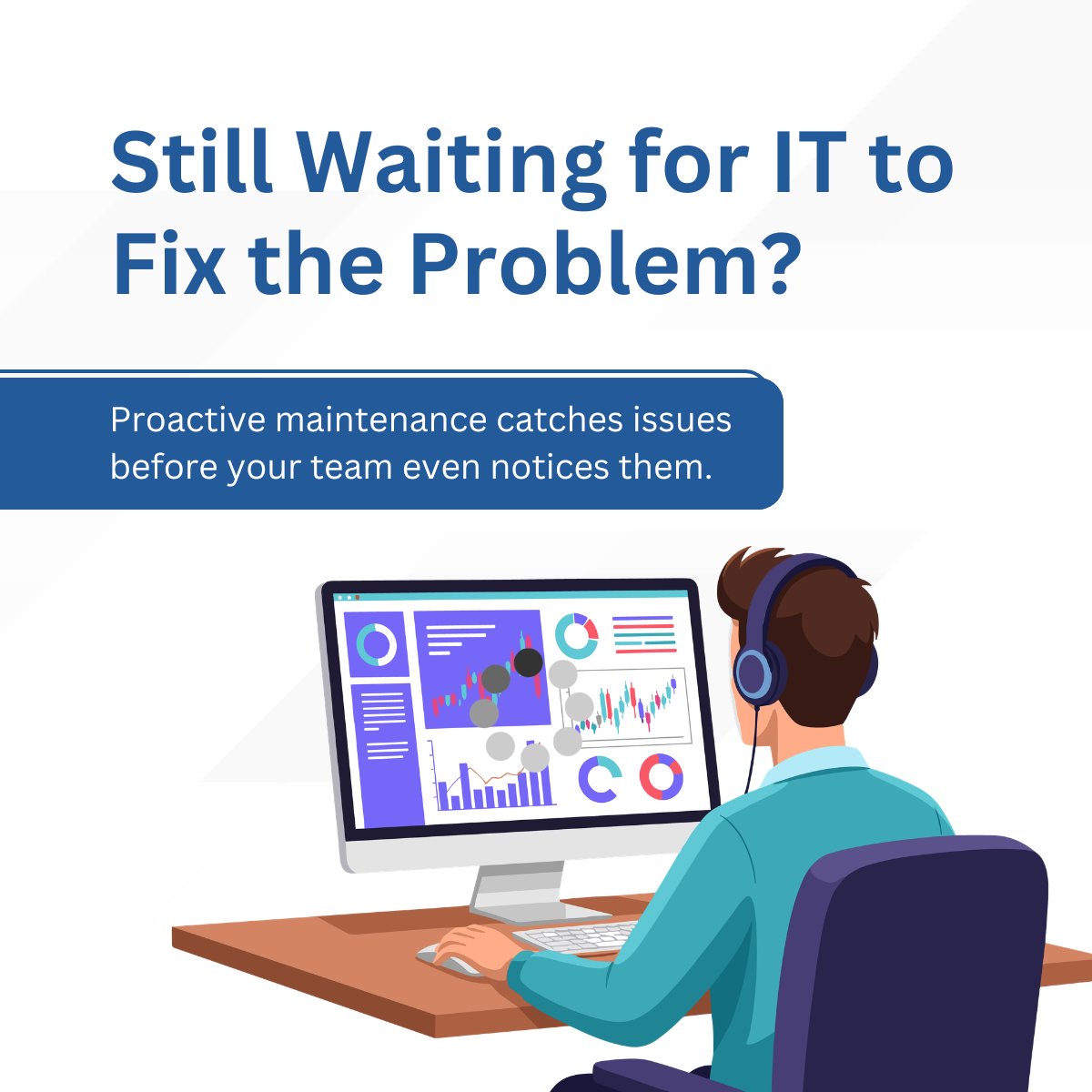 Still Waiting for IT to Fix the Problem?

Proactive maintenance catches issues before your team even notices them.